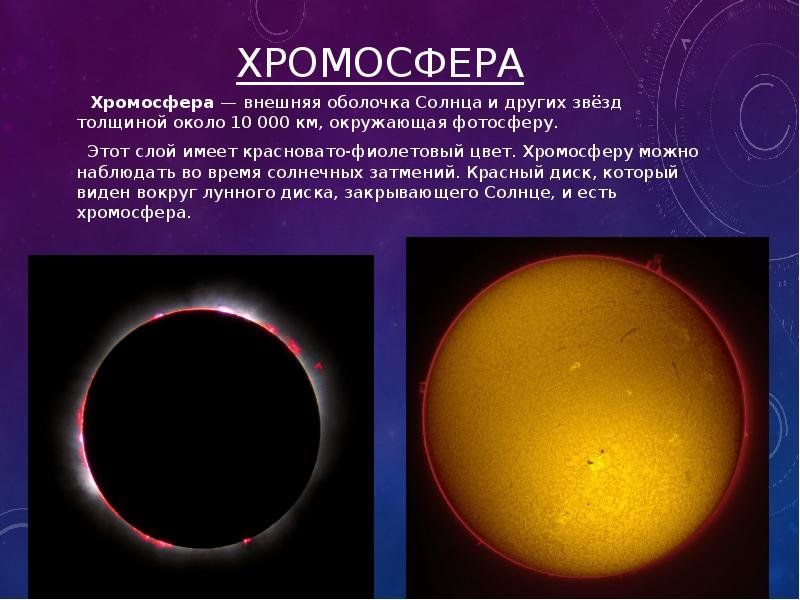 ХРОМОСФЕРА

Хромосфера — внешняя оболочка Солнца и других звёзд толщиной около 10 000 км, окружающая фотосферу.

Этот слой имеет красновато-фиолетовый цвет. Хромосферу можно наблюдать во время солнечных затмений. Красный диск, который виден вокруг лунного диска, закрывающего Солнце, и есть хромосфера.